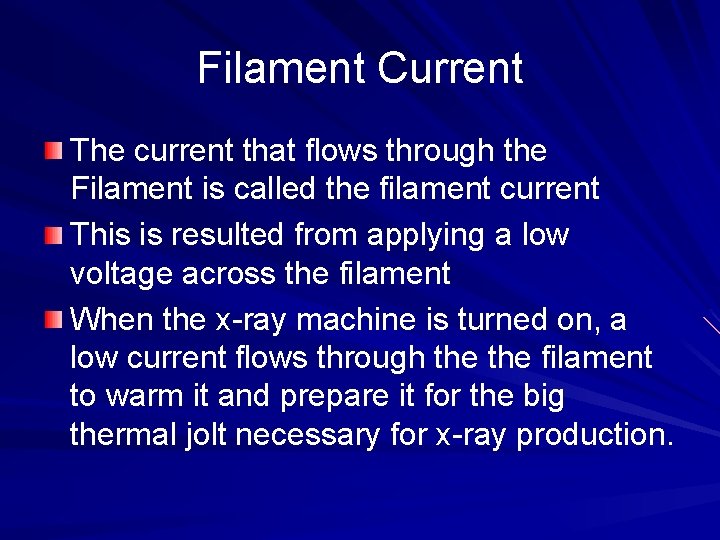 Filament Current

The current that flows through the Filament is called the filament current

This is resulted from applying a low voltage across the filament

When the x-ray machine is turned on, a low current flows through the the filament to warm it and prepare it for the big thermal jolt necessary for x-ray production.